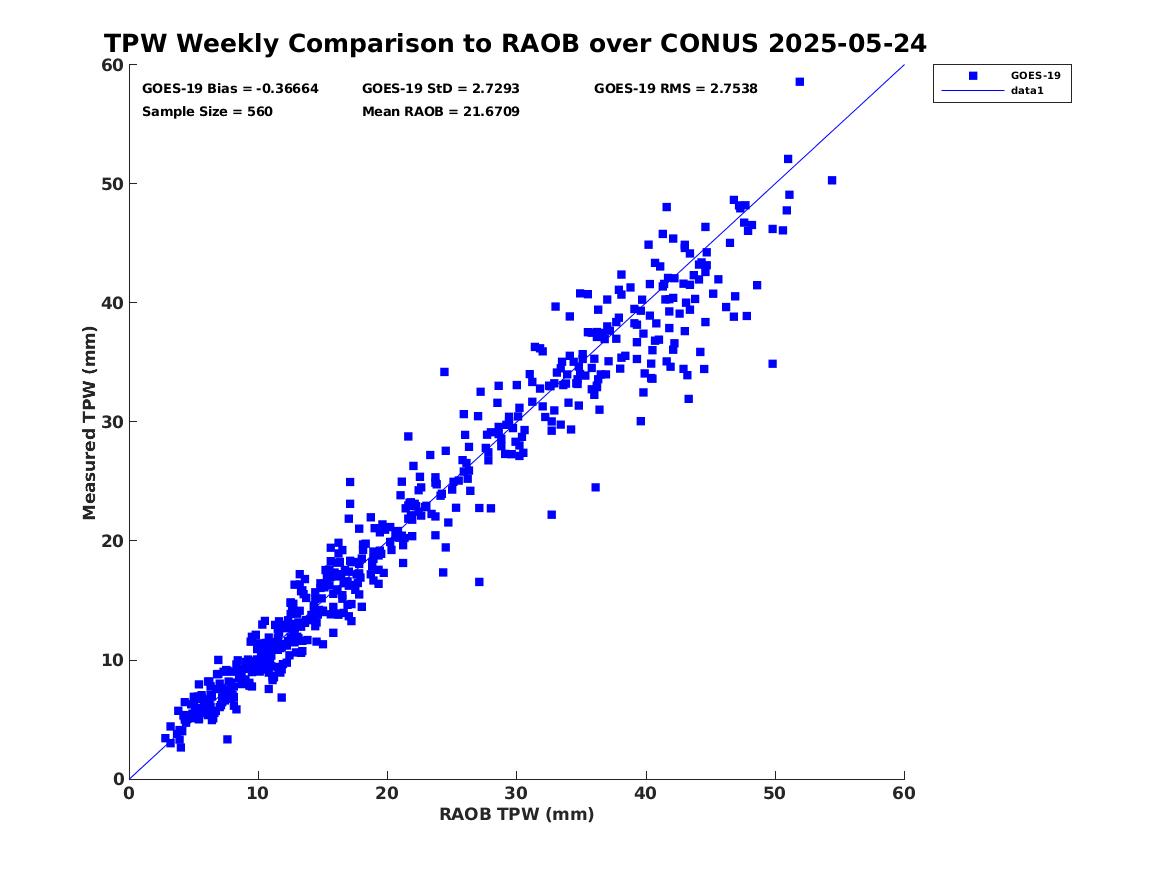 TPW Weekly Comparison to RAOB over CONUS 2025-05-24

GOES-19 Bias = -0.36664
GOES-19 StD = 2.7293
GOES-19 RMS = 2.7538
Sample Size = 560
Mean RAOB = 21.6709

GOES-19
data1

Measured TPW (mm)
60
50
40
30
20
10
0

0
10
20
30
40
50
60
RAOB TPW (mm)